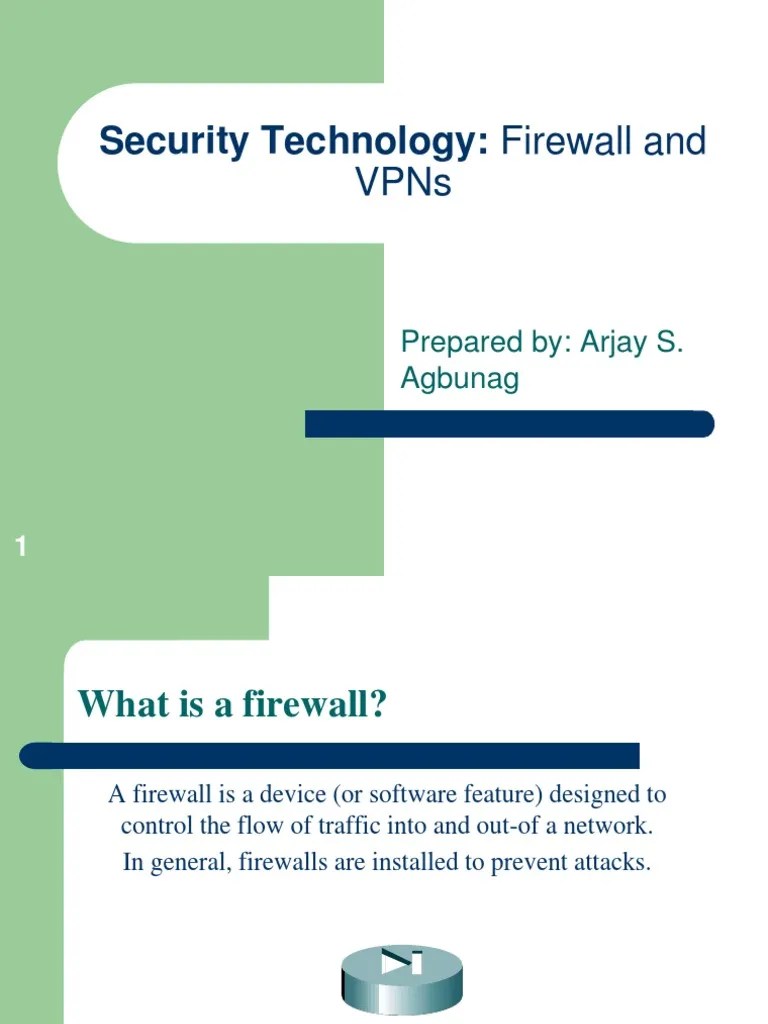 Security Technology: Firewall and VPNs

Prepared by: Arjay S. Agbunag

1

What is a firewall?

A firewall is a device (or software feature) designed to control the flow of traffic into and out-of a network.

In general, firewalls are installed to prevent attacks.